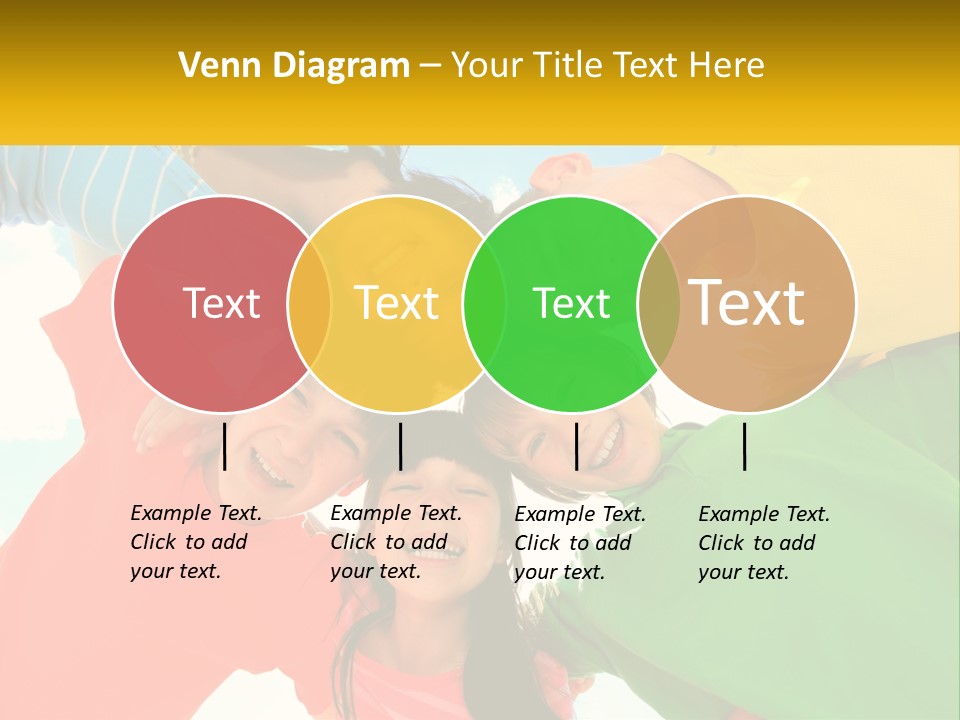 Venn Diagram – Your Title Text Here

Text

Text

Text

Text

Example Text. Click to add your text.

Example Text. Click to add your text.

Example Text. Click to add your text.

Example Text. Click to add your text.